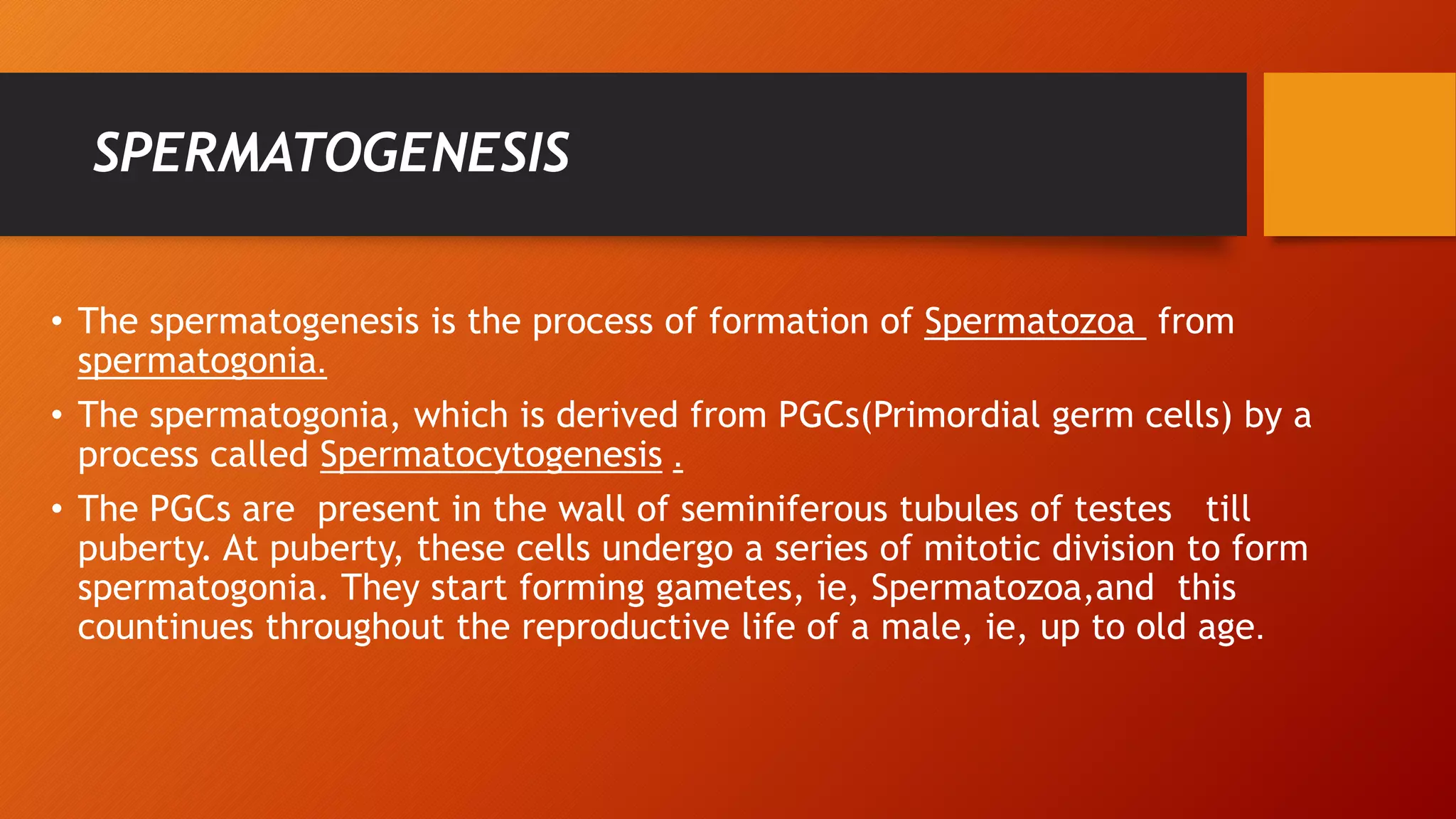 SPERMATOGENESIS

• The spermatogenesis is the process of formation of Spermatozoa from spermatogonia.

• The spermatogonia, which is derived from PGCs(Primordial germ cells) by a process called Spermatocytogenesis .

• The PGCs are present in the wall of seminiferous tubules of testes till puberty. At puberty, these cells undergo a series of mitotic division to form spermatogonia. They start forming gametes, ie, Spermatozoa,and this countinues throughout the reproductive life of a male, ie, up to old age.